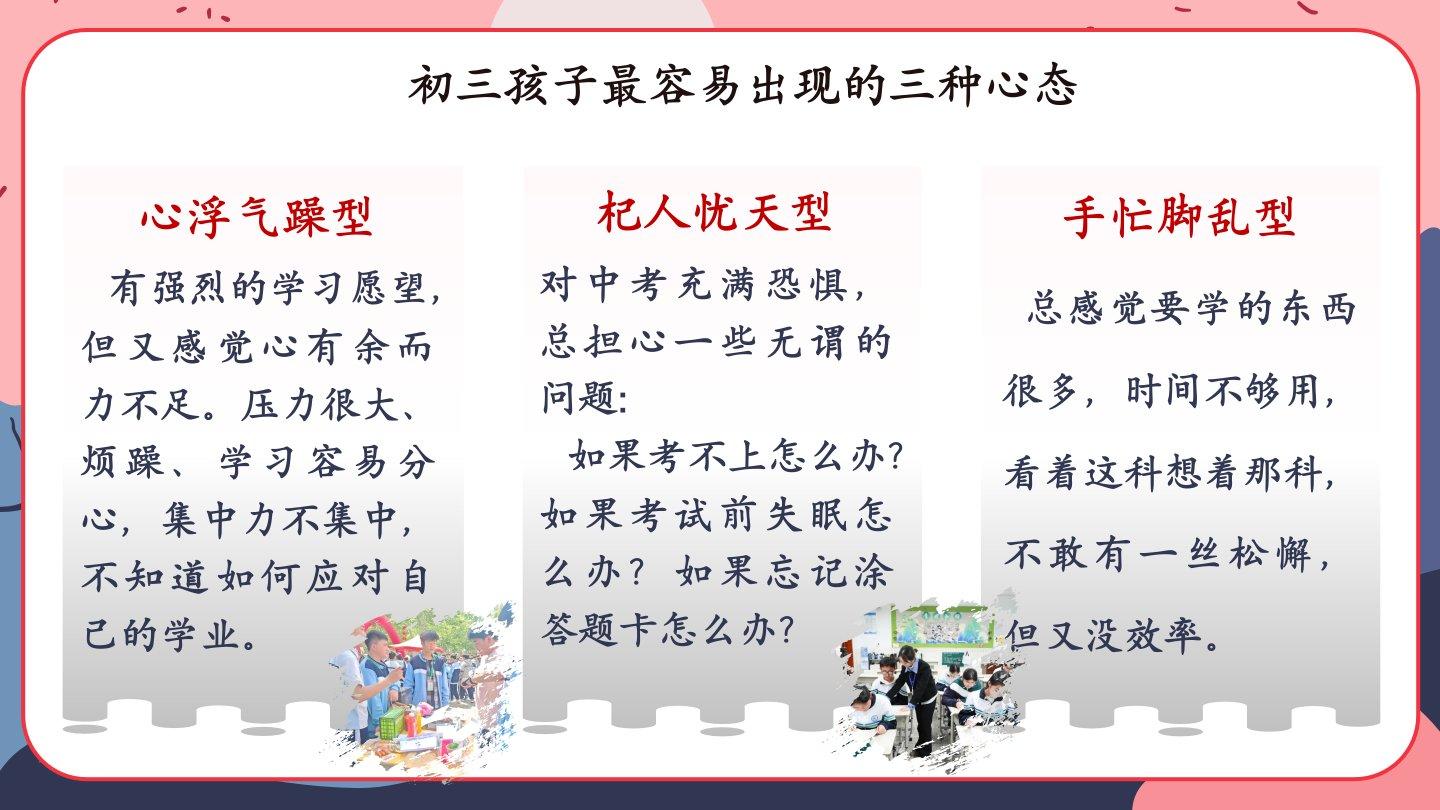 初三孩子最容易出现的三种心态

心浮气躁型

有强烈的学习愿望，但又感觉心有余而力不足。压力很大、烦躁、学习容易分心，集中力不集中，不知道如何应对自己的学业。

杞人忧天型

对中考充满恐惧，总担心一些无谓的问题:

如果考不上怎么办？如果考试前失眠怎么办？如果忘记涂答题卡怎么办？

手忙脚乱型

总感觉要学的东西很多，时间不够用，看着这科想着那科，不敢有一丝松懈，但又没效率。